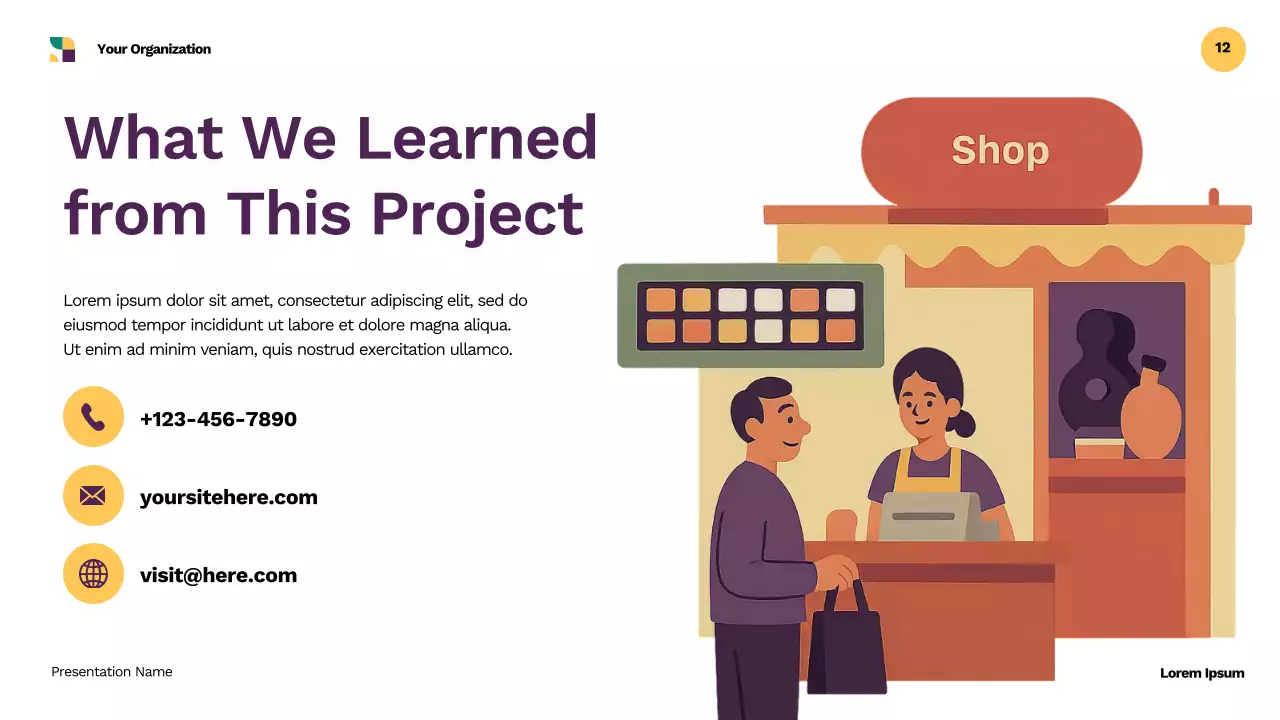 Your Organization

12

What We Learned from This Project

Lorem ipsum dolor sit amet, consectetur adipiscing elit, sed do eiusmod tempor incididunt ut labore et dolore magna aliqua. Ut enim ad minim veniam, quis nostrud exercitation ullamco.

+123-456-7890

yoursitehere.com

visit@here.com

Shop

Presentation Name

Lorem Ipsum